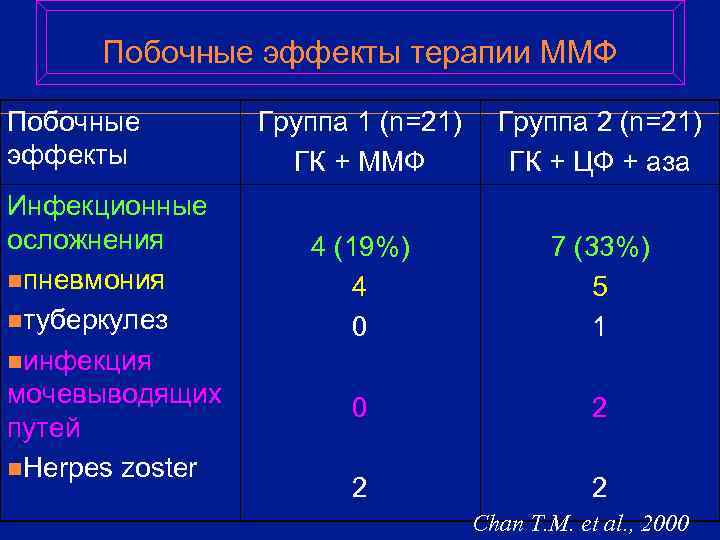 Побочные эффекты терапии ММФ

| Побочные эффекты | Группа 1 (n=21) ГК + ММФ | Группа 2 (n=21) ГК + ЦФ + аза |
|---|---|---|
| Инфекционные осложнения | 4 (19%) | 7 (33%) |
| ▪пневмония | 4 | 5 |
| ▪туберкулез | 0 | 1 |
| ▪инфекция мочевыводящих путей | 0 | 2 |
| ▪Herpes zoster | 2 | 2 |

Chan T.M. et al., 2000